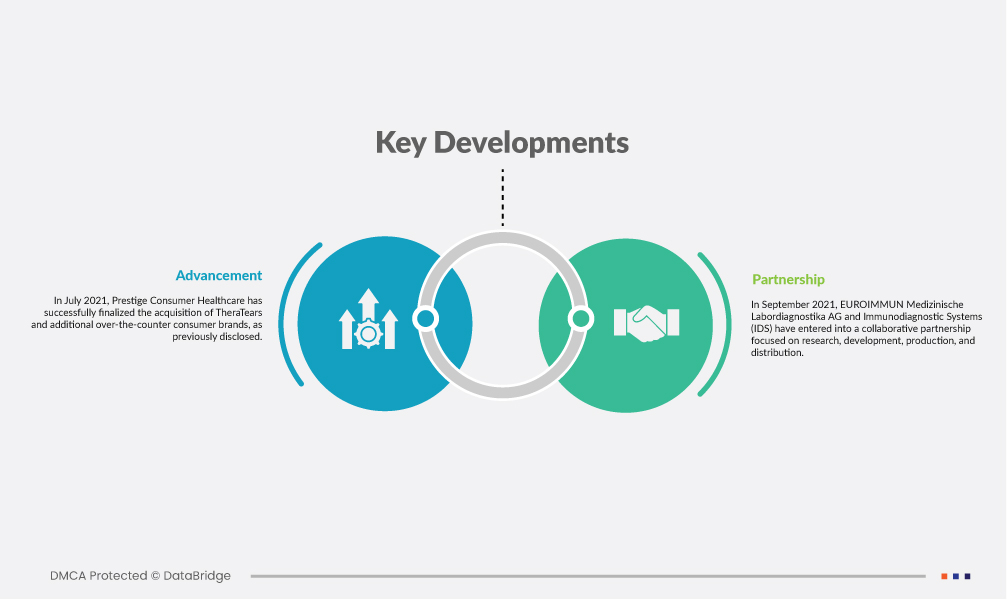 Key Developments

Advancement

In July 2021, Prestige Consumer Healthcare has successfully finalized the acquisition of TheraTears and additional over-the-counter consumer brands, as previously disclosed.

Partnership

In September 2021, EUROIMMUN Medizinische Labordiagnostika AG and Immunodiagnostic Systems (IDS) have entered into a collaborative partnership focused on research, development, production, and distribution.

DMCA Protected © DataBridge